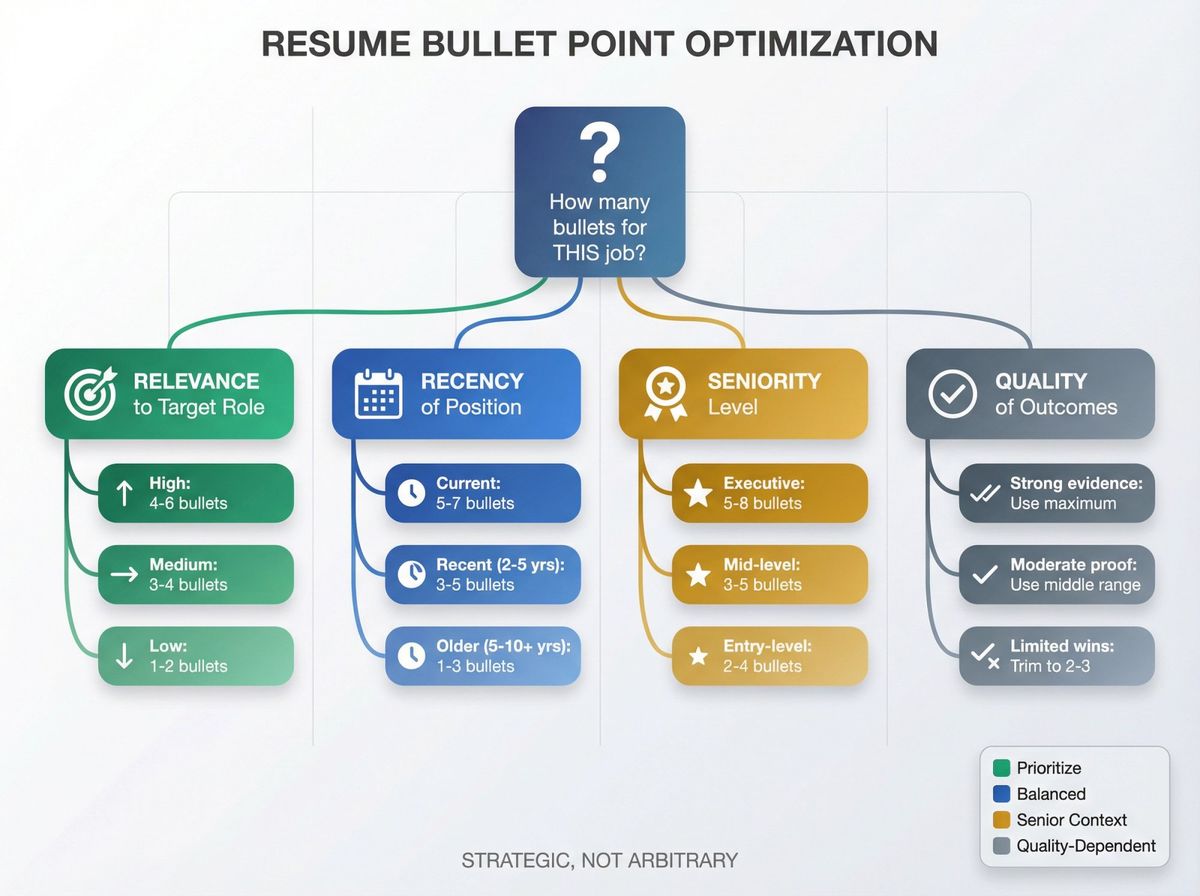 RESUME BULLET POINT OPTIMIZATION

?
How many bullets for THIS job?

RELEVANCE
to Target Role

High:
4-6 bullets

Medium:
3-4 bullets

Low:
1-2 bullets

RECENCY
of Position

Current:
5-7 bullets

Recent (2-5 yrs):
3-5 bullets

Older (5-10+ yrs):
1-3 bullets

SENIORITY
Level

Executive:
5-8 bullets

Mid-level:
3-5 bullets

Entry-level:
2-4 bullets

QUALITY
of Outcomes

Strong evidence:
Use maximum

Moderate proof:
Use middle range

Limited wins:
Trim to 2-3

Prioritize
Balanced
Senior Context
Quality-Dependent

STRATEGIC, NOT ARBITRARY